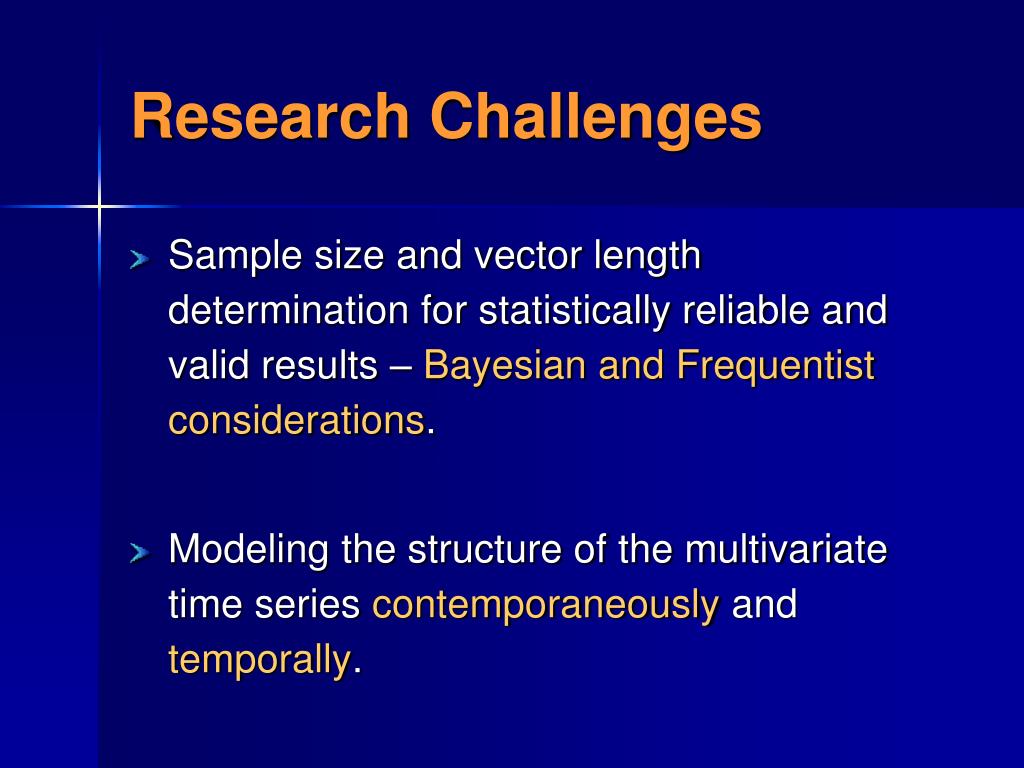 Research Challenges

Sample size and vector length determination for statistically reliable and valid results – Bayesian and Frequentist considerations.

Modeling the structure of the multivariate time series contemporaneously and temporally.